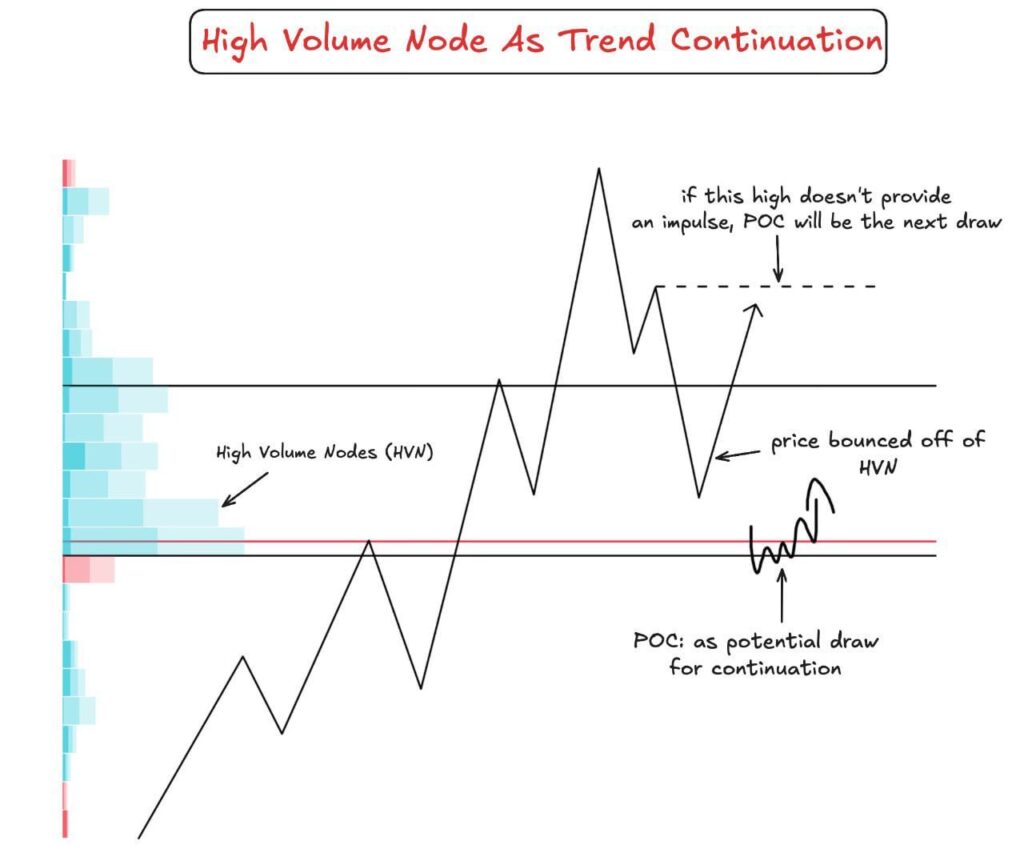 High Volume Node As Trend Continuation

if this high doesn't provide an impulse, POC will be the next draw

High Volume Nodes (HVN)

price bounced off of HVN

POC: as potential draw for continuation